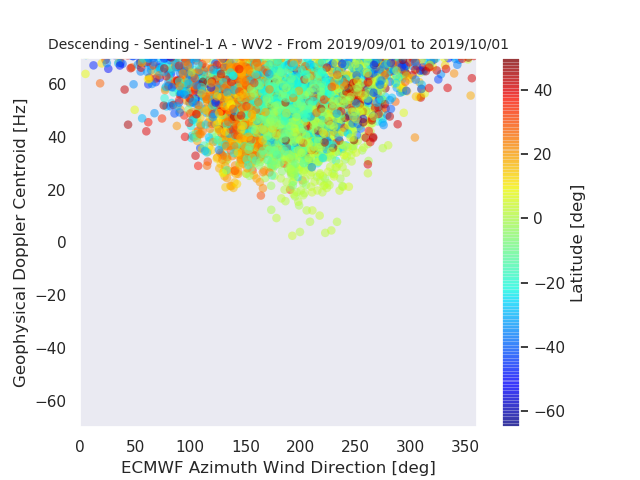 Descending - Sentinel-1 A - WV2 - From 2019/09/01 to 2019/10/01

Geophysical Doppler Centroid [Hz]

60
40
20
0
−20
−40
−60

0 50 100 150 200 250 300 350

ECMWF Azimuth Wind Direction [deg]

40
20
0
−20
−40
−60

Latitude [deg]